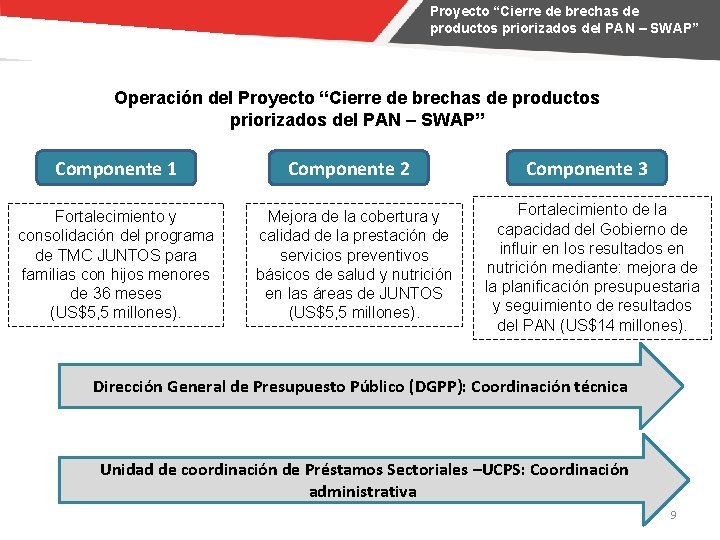 Proyecto “Cierre de brechas de productos priorizados del PAN – SWAP”

Operación del Proyecto “Cierre de brechas de productos priorizados del PAN – SWAP”

Componente 1

Fortalecimiento y consolidación del programa de TMC JUNTOS para familias con hijos menores de 36 meses (US$5,5 millones).

Componente 2

Mejora de la cobertura y calidad de la prestación de servicios preventivos básicos de salud y nutrición en las áreas de JUNTOS (US$5,5 millones).

Componente 3

Fortalecimiento de la capacidad del Gobierno de influir en los resultados en nutrición mediante: mejora de la planificación presupuestaria y seguimiento de resultados del PAN (US$14 millones).

Dirección General de Presupuesto Público (DGPP): Coordinación técnica

Unidad de coordinación de Préstamos Sectoriales –UCPS: Coordinación administrativa

9